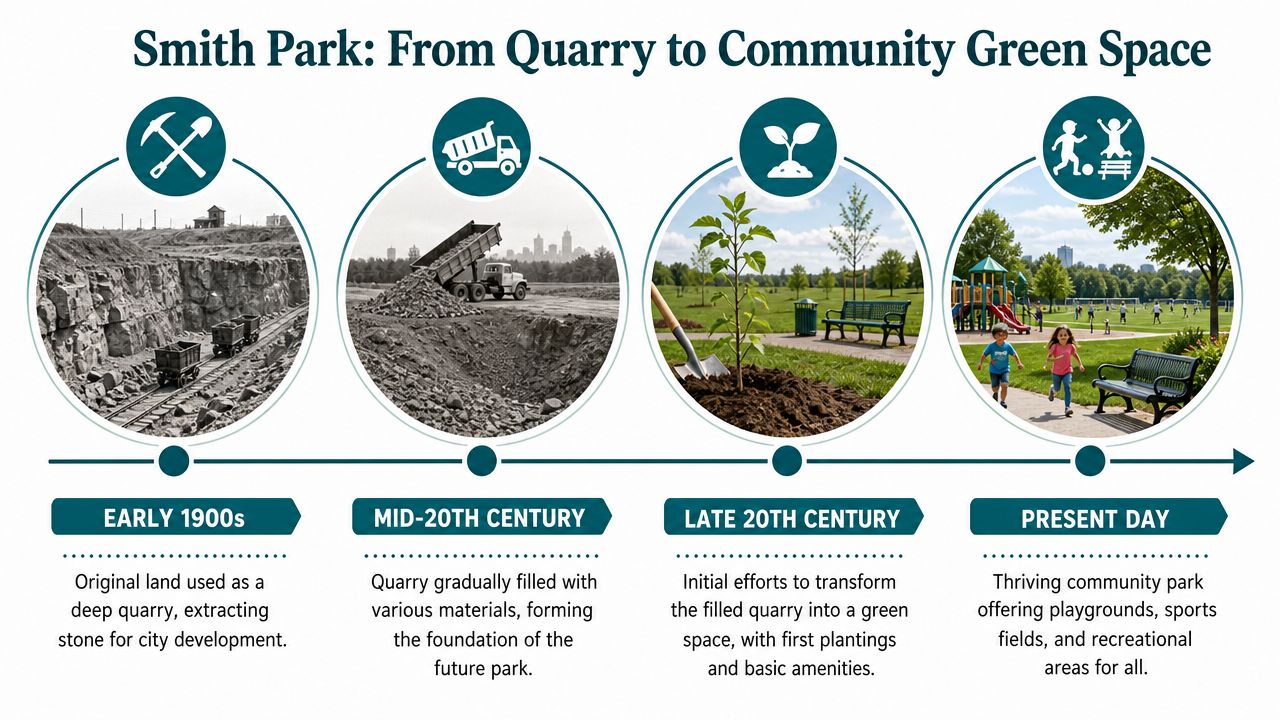 Smith Park: From Quarry to Community Green Space

EARLY 1900s

Original land used as a deep quarry, extracting stone for city development.

MID-20TH CENTURY

Quarry gradually filled with various materials, forming the foundation of the future park.

LATE 20TH CENTURY

Initial efforts to transform the filled quarry into a green space, with first plantings and basic amenities.

PRESENT DAY

Thriving community park offering playgrounds, sports fields, and recreational areas for all.